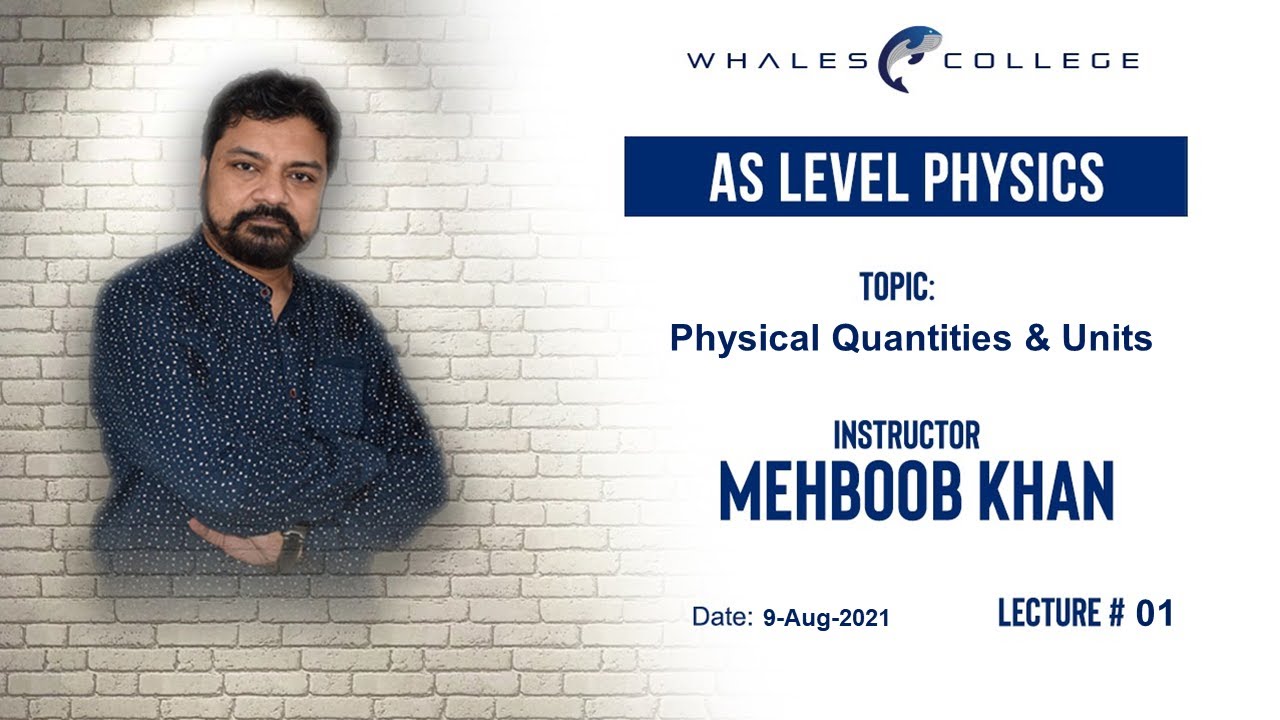 WHALES COLLEGE

AS LEVEL PHYSICS

TOPIC:
Physical Quantities & Units

INSTRUCTOR
MEHBOOB KHAN

Date: 9-Aug-2021

LECTURE # 01